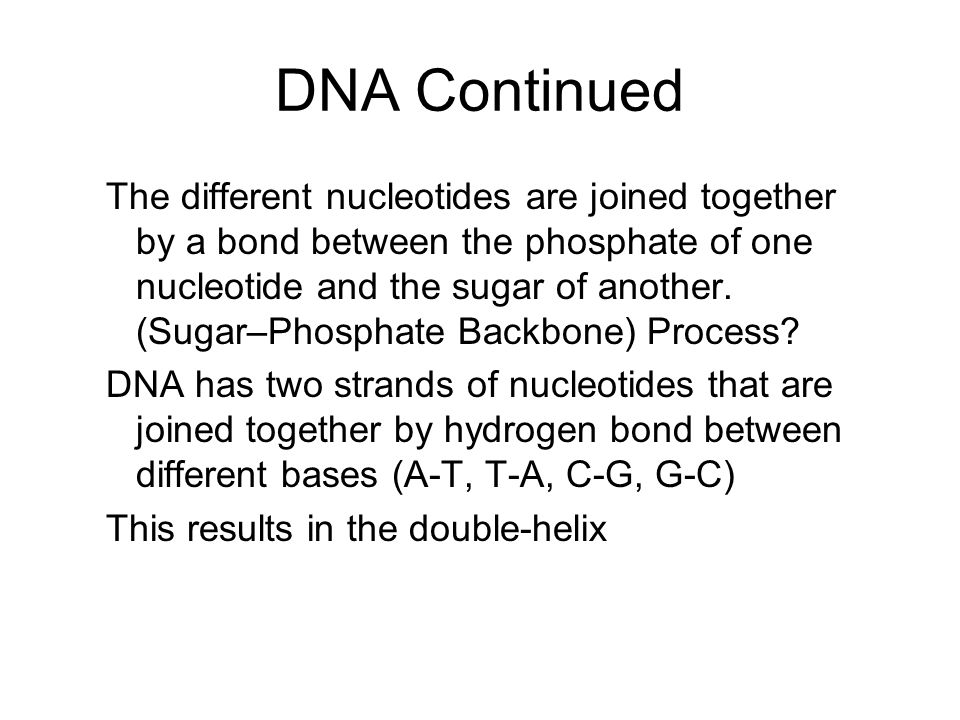 DNA Continued

The different nucleotides are joined together by a bond between the phosphate of one nucleotide and the sugar of another. (Sugar–Phosphate Backbone) Process?

DNA has two strands of nucleotides that are joined together by hydrogen bond between different bases (A-T, T-A, C-G, G-C)

This results in the double-helix